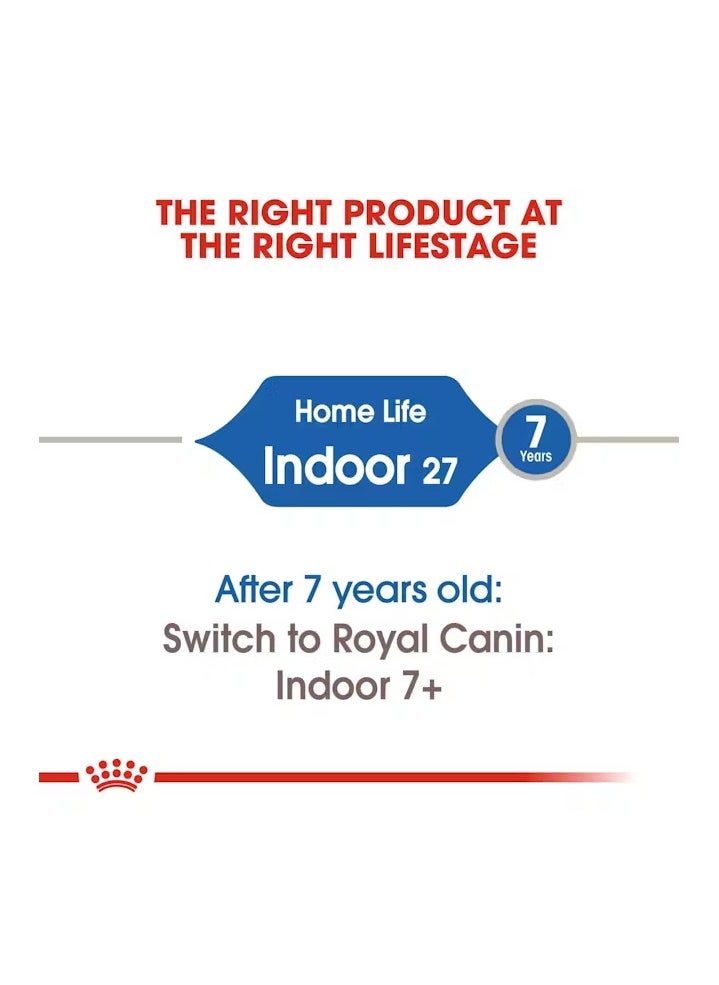 THE RIGHT PRODUCT AT THE RIGHT LIFESTAGE

Home Life
Indoor 27

7
Years

After 7 years old:
Switch to Royal Canin:
Indoor 7+